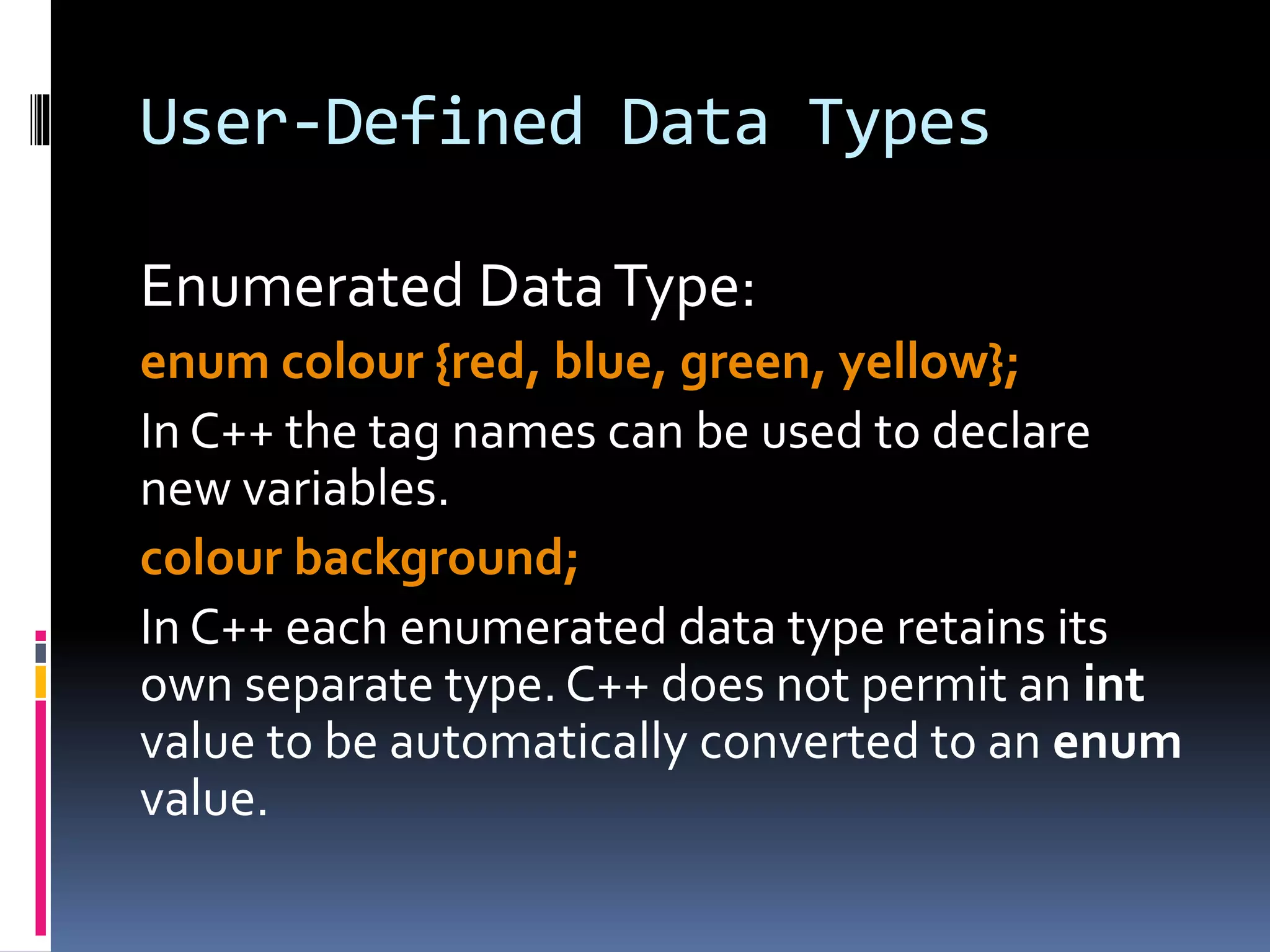 User-Defined Data Types

Enumerated Data Type:

enum colour {red, blue, green, yellow};

In C++ the tag names can be used to declare new variables.

colour background;

In C++ each enumerated data type retains its own separate type. C++ does not permit an int value to be automatically converted to an enum value.